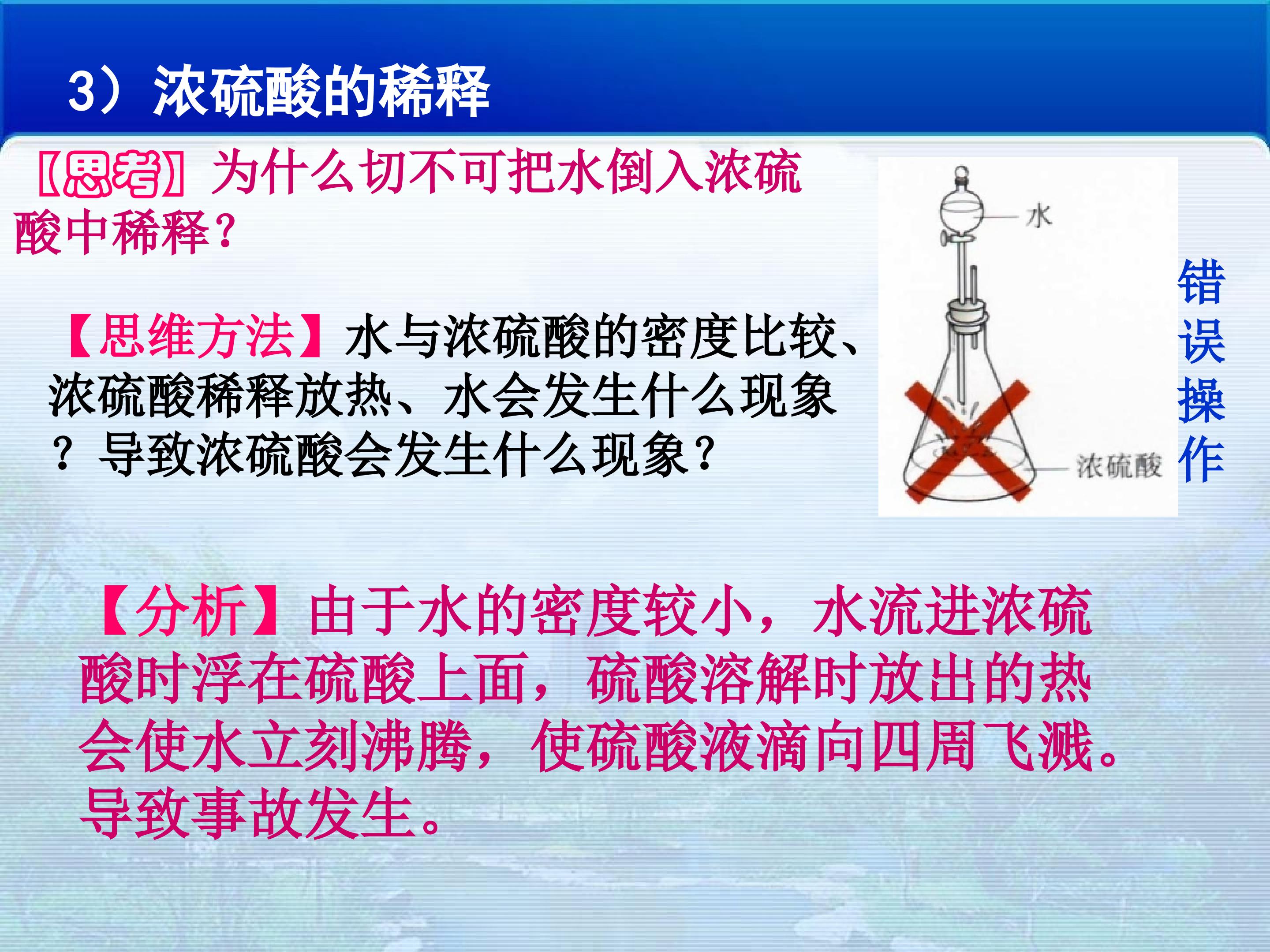 3）浓硫酸的稀释

〖思考〗为什么切不可把水倒入浓硫酸中稀释？

【思维方法】水与浓硫酸的密度比较、浓硫酸稀释放热、水会发生什么现象？导致浓硫酸会发生什么现象？

水

浓硫酸

错误操作

【分析】由于水的密度较小，水流进浓硫酸时浮在硫酸上面，硫酸溶解时放出的热会使水立刻沸腾，使硫酸液滴向四周飞溅。导致事故发生。